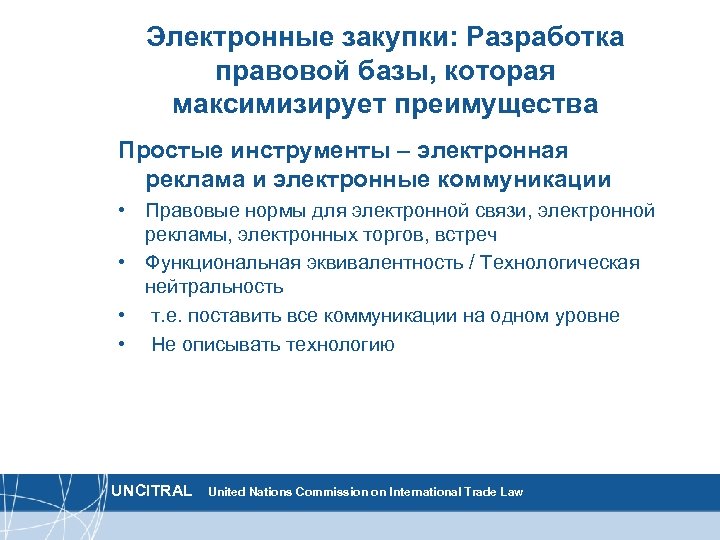 Электронные закупки: Разработка правовой базы, которая максимизирует преимущества

Простые инструменты – электронная реклама и электронные коммуникации

• Правовые нормы для электронной связи, электронной рекламы, электронных торгов, встреч
• Функциональная эквивалентность / Технологическая нейтральность
• т.е. поставить все коммуникации на одном уровне
• Не описывать технологию

UNCITRAL United Nations Commission on International Trade Law